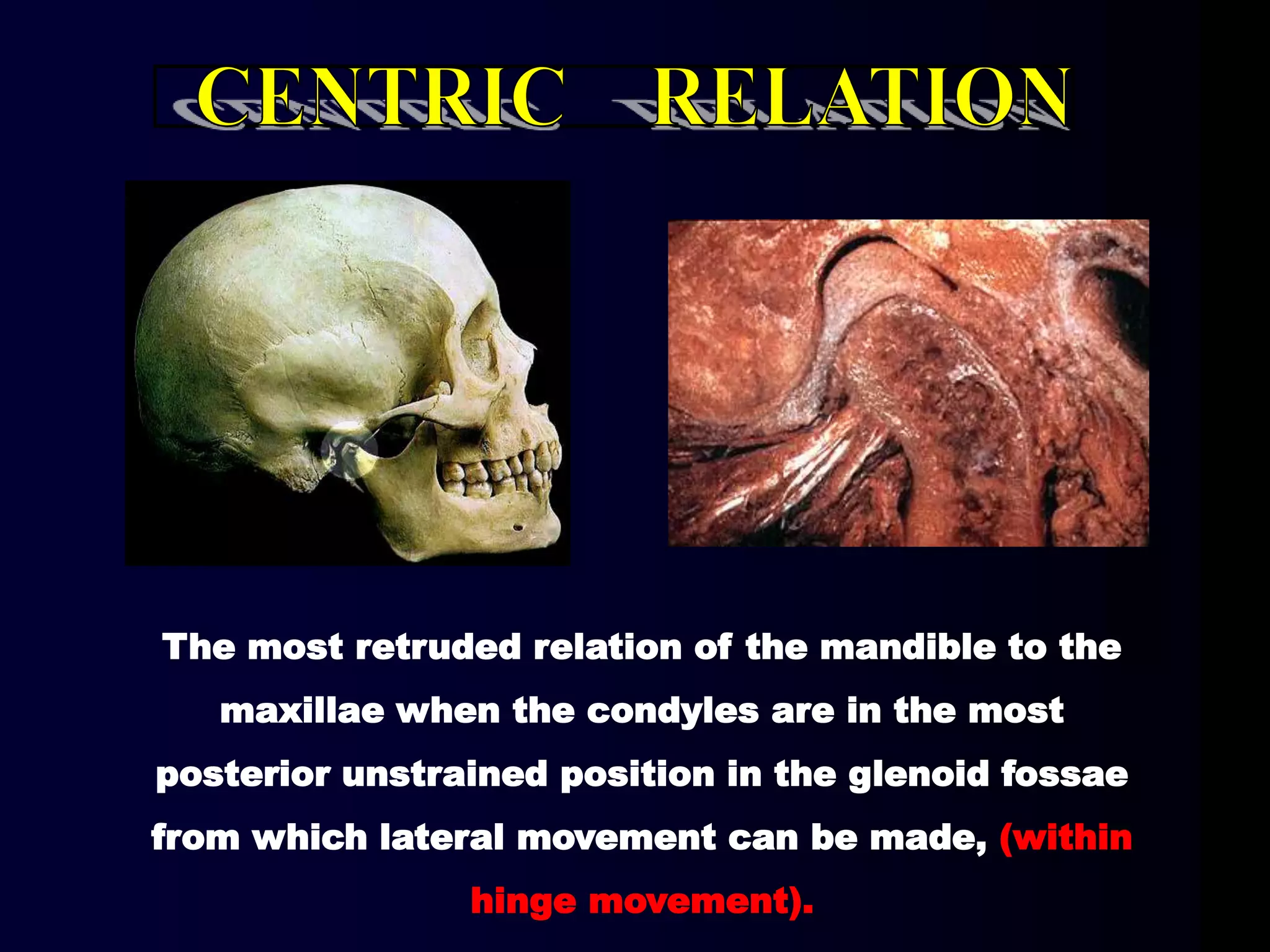 CENTRIC RELATION

The most retruded relation of the mandible to the maxillae when the condyles are in the most posterior unstrained position in the glenoid fossae from which lateral movement can be made, (within hinge movement).